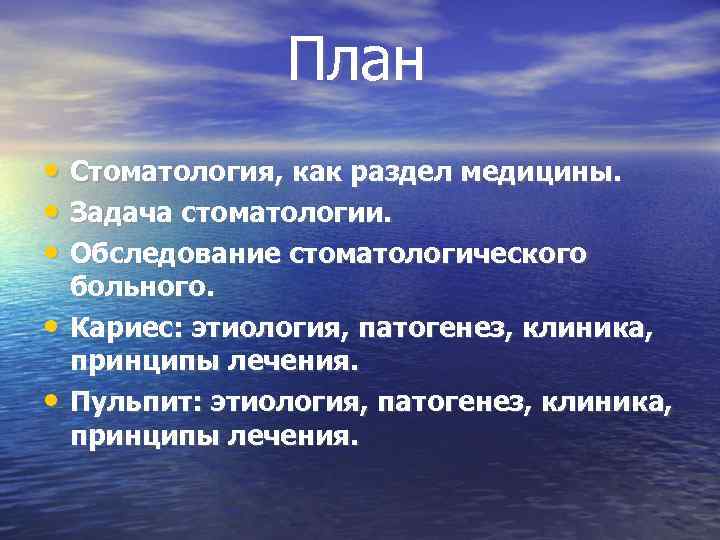 План

• Стоматология, как раздел медицины.
• Задача стоматологии.
• Обследование стоматологического больного.
• Кариес: этиология, патогенез, клиника, принципы лечения.
• Пульпит: этиология, патогенез, клиника, принципы лечения.